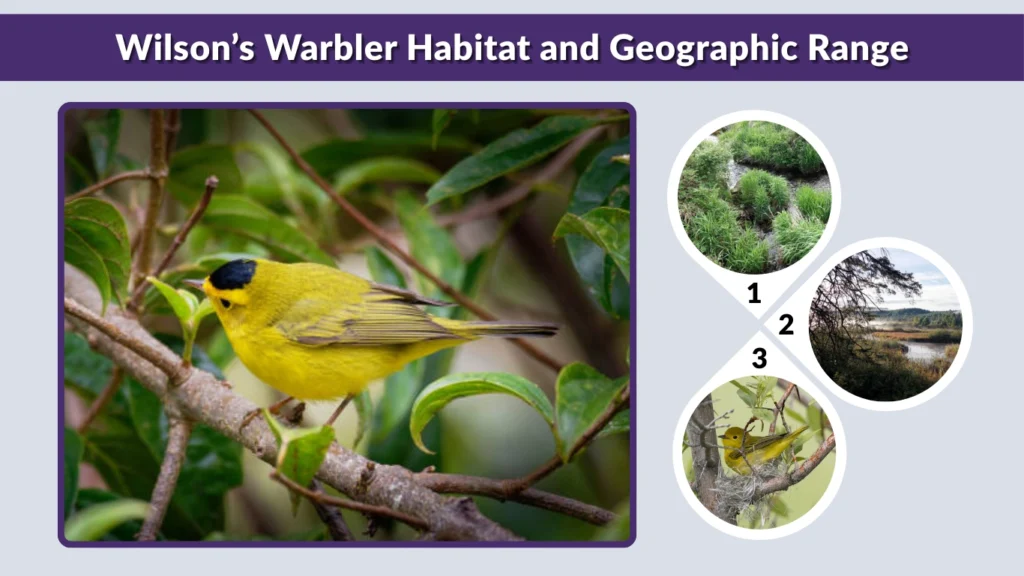 Wilson's Warbler Habitat and Geographic Range

1

2

3